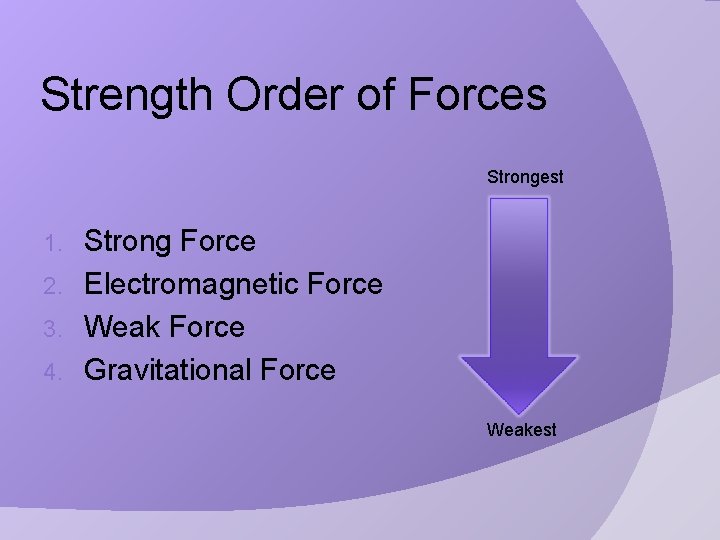 Strength Order of Forces

1. Strong Force
2. Electromagnetic Force
3. Weak Force
4. Gravitational Force

Strongest

Weakest